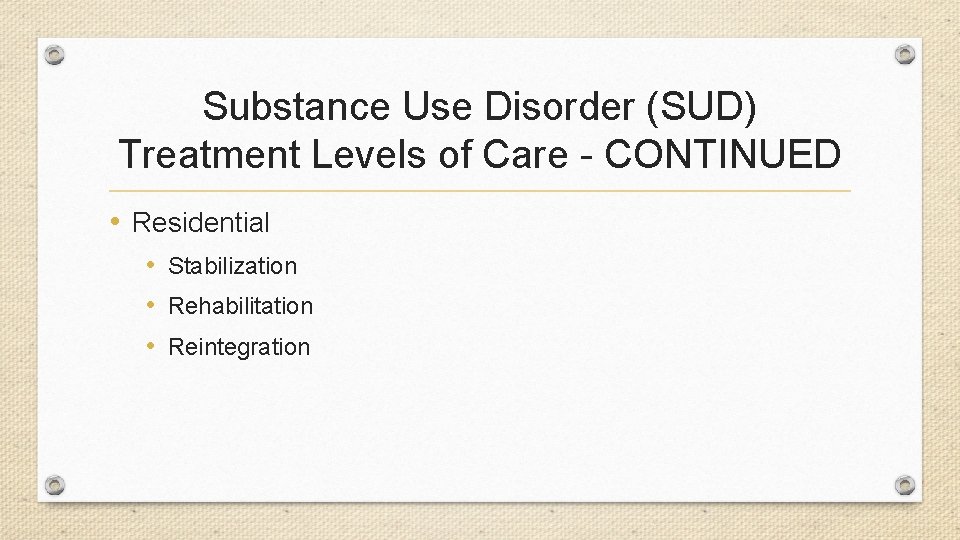 Substance Use Disorder (SUD) Treatment Levels of Care - CONTINUED

• Residential
  • Stabilization
  • Rehabilitation
  • Reintegration